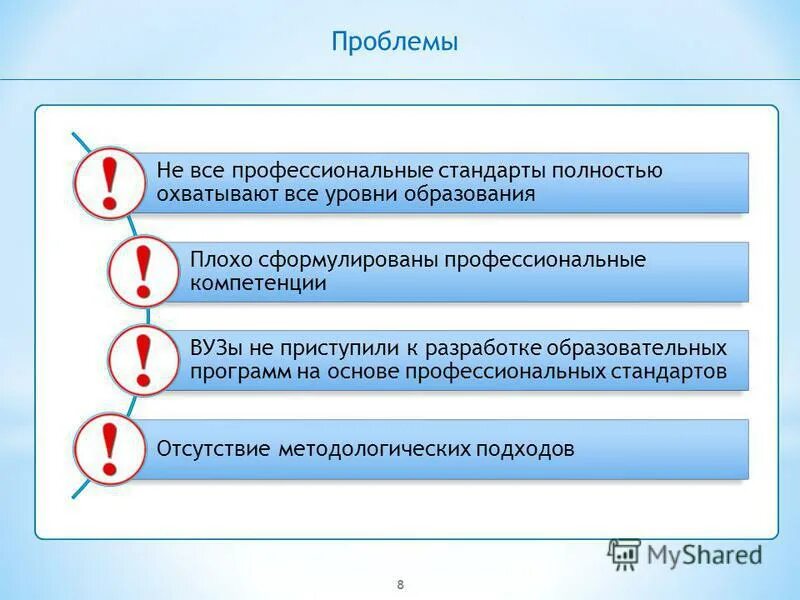 Проблемы

!

Не все профессиональные стандарты полностью охватывают все уровни образования

!

Плохо сформулированы профессиональные компетенции

!

ВУЗы не приступили к разработке образовательных программ на основе профессиональных стандартов

!

Отсутствие методологических подходов

MyShared

8